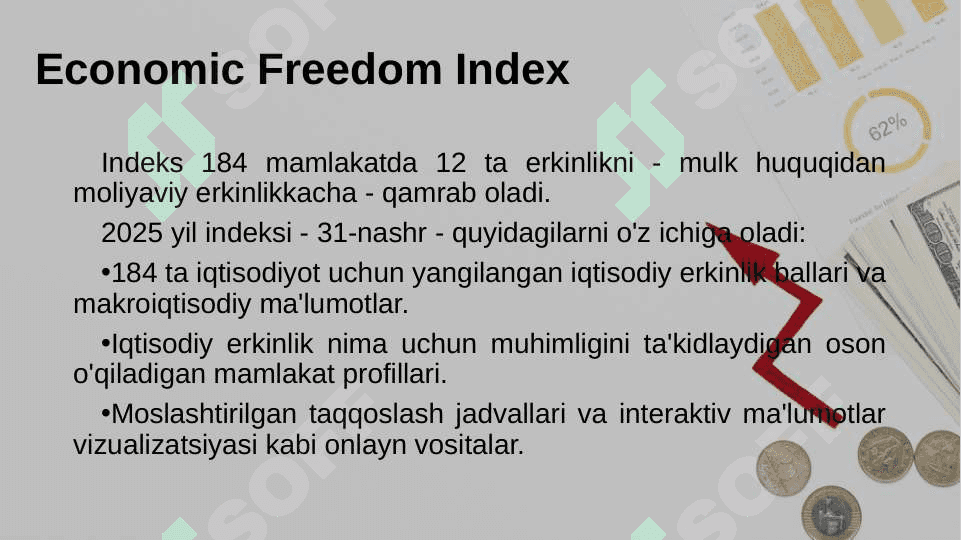 Economic Freedom Index

Indeks 184 mamlakatda 12 ta erkinlikni - mulk huquqidan moliyaviy erkinlikkacha - qamrab oladi.

2025 yil indeksi - 31-nashr - quyidagilarni o'z ichiga oladi:

•184 ta iqtisodiyot uchun yangilangan iqtisodiy erkinlik ballari va makroiqtisodiy ma'lumotlar.

•Iqtisodiy erkinlik nima uchun muhimligini ta'kidlaydigan oson o'qiladigan mamlakat profillari.

•Moslashtirilgan taqqoslash jadvallari va interaktiv ma'lumotlar vizualizatsiyasi kabi onlayn vositalar.

62%